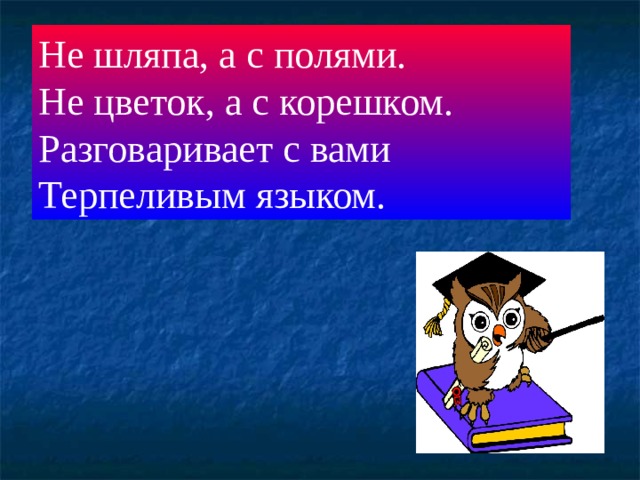 Не шляпа, а с полями.
Не цветок, а с корешком.
Разговаривает с вами
Терпеливым языком.